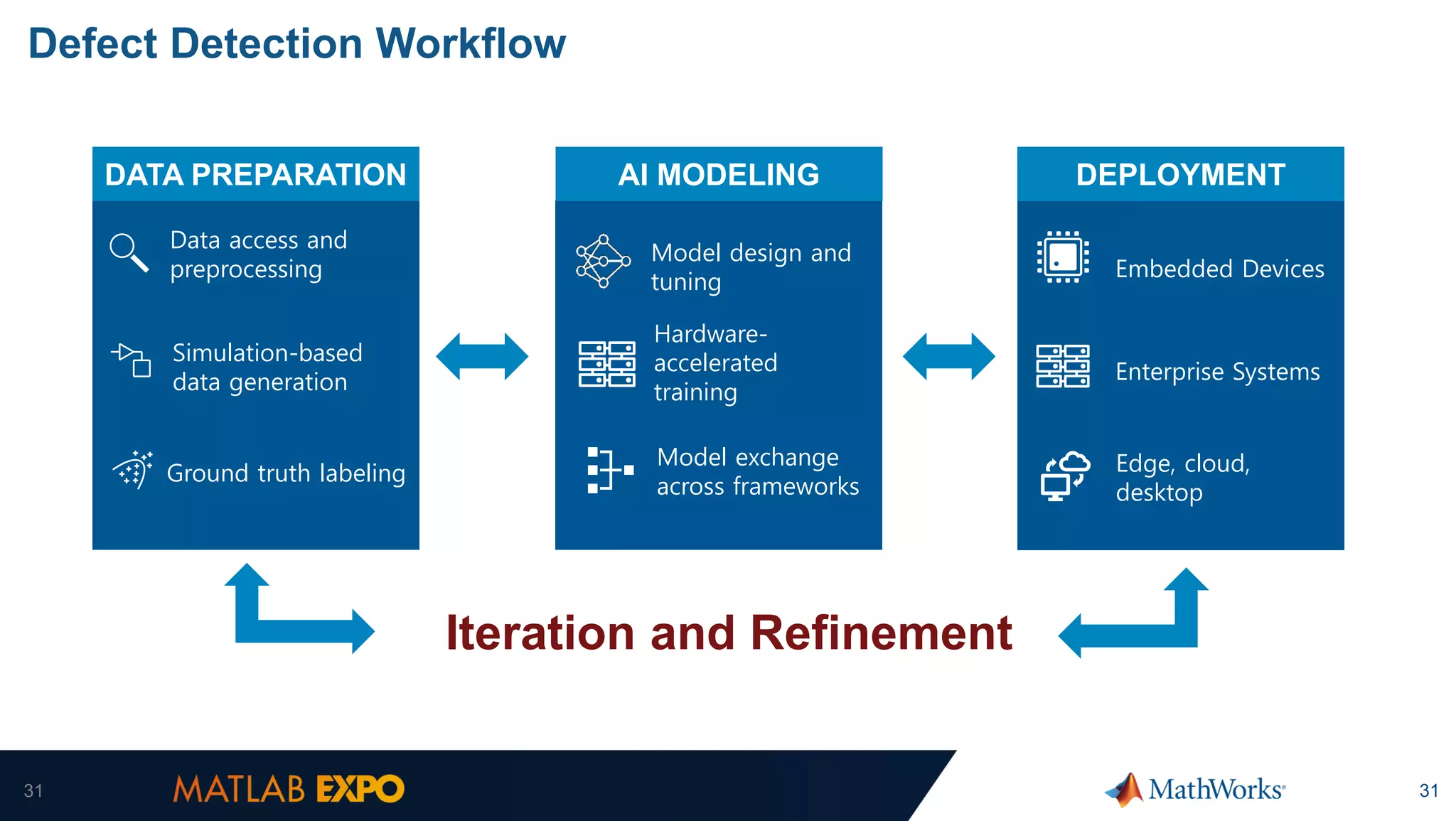 Defect Detection Workflow

DATA PREPARATION

Data access and preprocessing

Simulation-based data generation

Ground truth labeling

AI MODELING

Model design and tuning

Hardware-accelerated training

Model exchange across frameworks

DEPLOYMENT

Embedded Devices

Enterprise Systems

Edge, cloud, desktop

Iteration and Refinement

31

MATLAB EXPO

MathWorks®

31